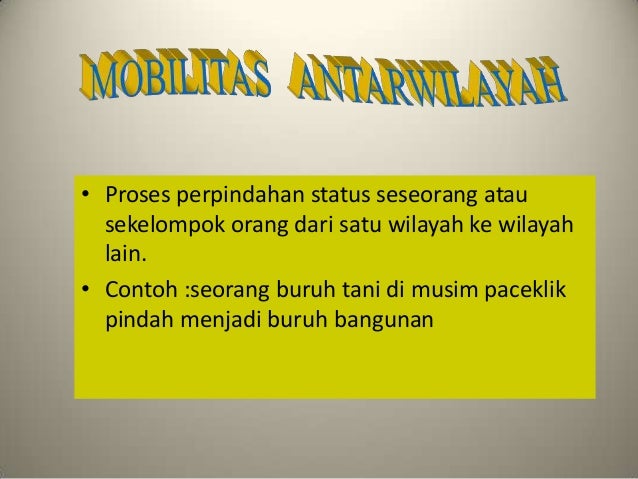 MOBILITAS ANTARWILAYAH

• Proses perpindahan status seseorang atau sekelompok orang dari satu wilayah ke wilayah lain.

• Contoh :seorang buruh tani di musim paceklik pindah menjadi buruh bangunan